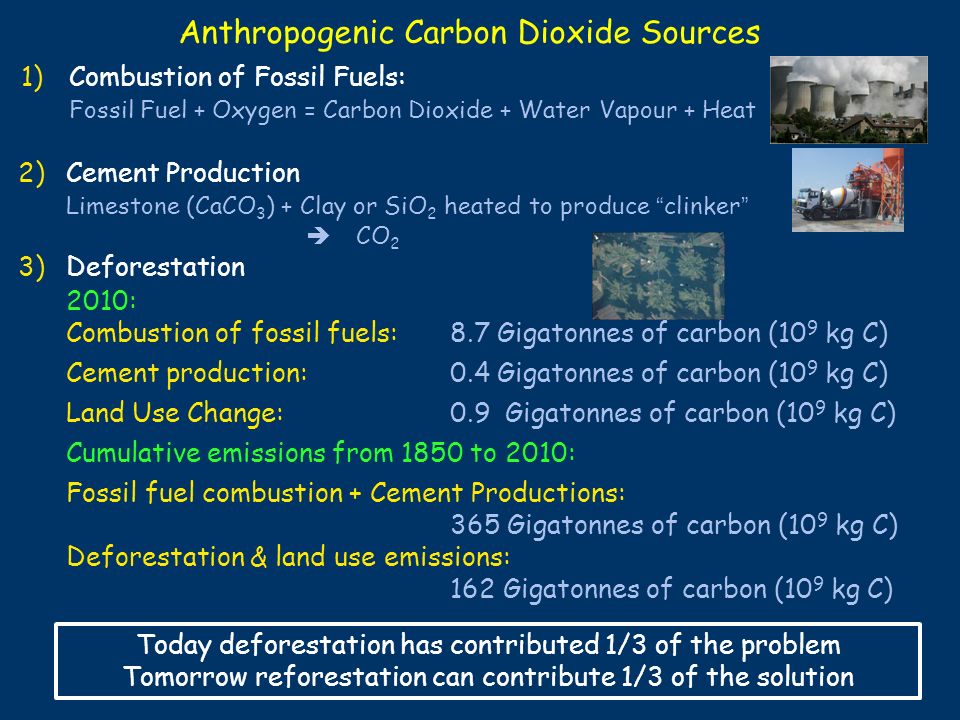 Anthropogenic Carbon Dioxide Sources

1) Combustion of Fossil Fuels:
Fossil Fuel + Oxygen = Carbon Dioxide + Water Vapour + Heat

2) Cement Production
Limestone ($CaCO_3$) + Clay or $SiO_2$ heated to produce "clinker"
➔ $CO_2$

3) Deforestation
2010:
Combustion of fossil fuels: 8.7 Gigatonnes of carbon ($10^9$ kg C)
Cement production: 0.4 Gigatonnes of carbon ($10^9$ kg C)
Land Use Change: 0.9 Gigatonnes of carbon ($10^9$ kg C)
Cumulative emissions from 1850 to 2010:
Fossil fuel combustion + Cement Productions:
365 Gigatonnes of carbon ($10^9$ kg C)
Deforestation & land use emissions:
162 Gigatonnes of carbon ($10^9$ kg C)

Today deforestation has contributed 1/3 of the problem
Tomorrow reforestation can contribute 1/3 of the solution